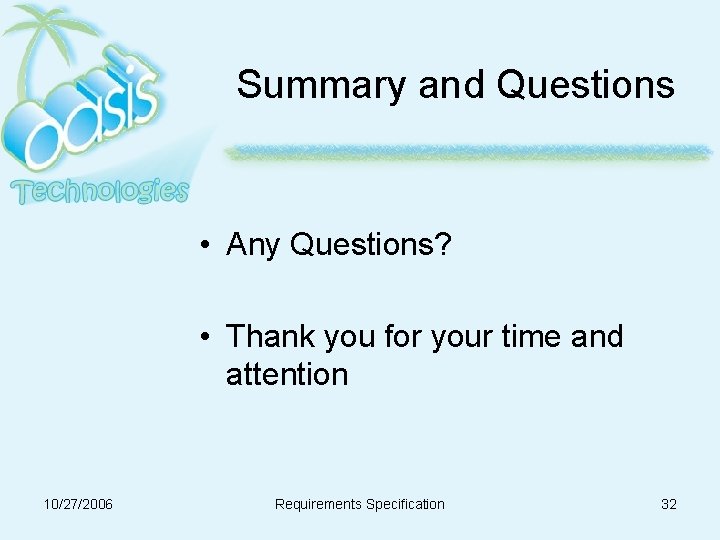 oasis
Technologies

Summary and Questions

• Any Questions?

• Thank you for your time and attention

10/27/2006

Requirements Specification

32